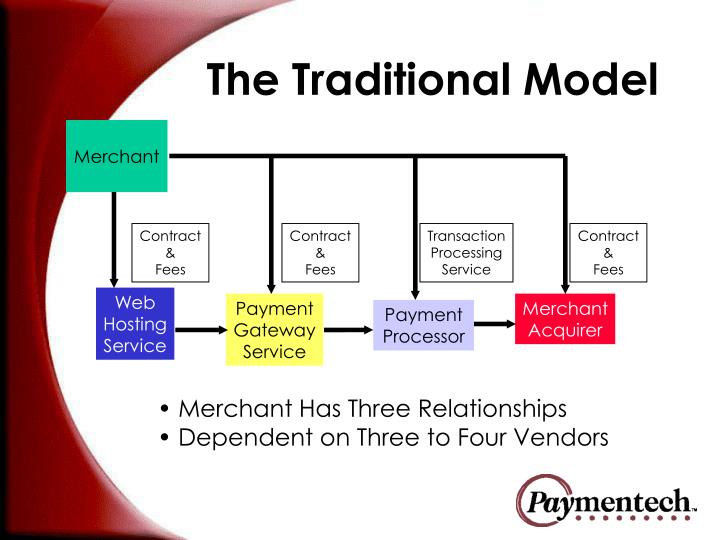 The Traditional Model

Merchant

Contract & Fees

Contract & Fees

Transaction Processing Service

Contract & Fees

Web Hosting Service

Payment Gateway Service

Payment Processor

Merchant Acquirer

• Merchant Has Three Relationships
• Dependent on Three to Four Vendors

Paymentech™